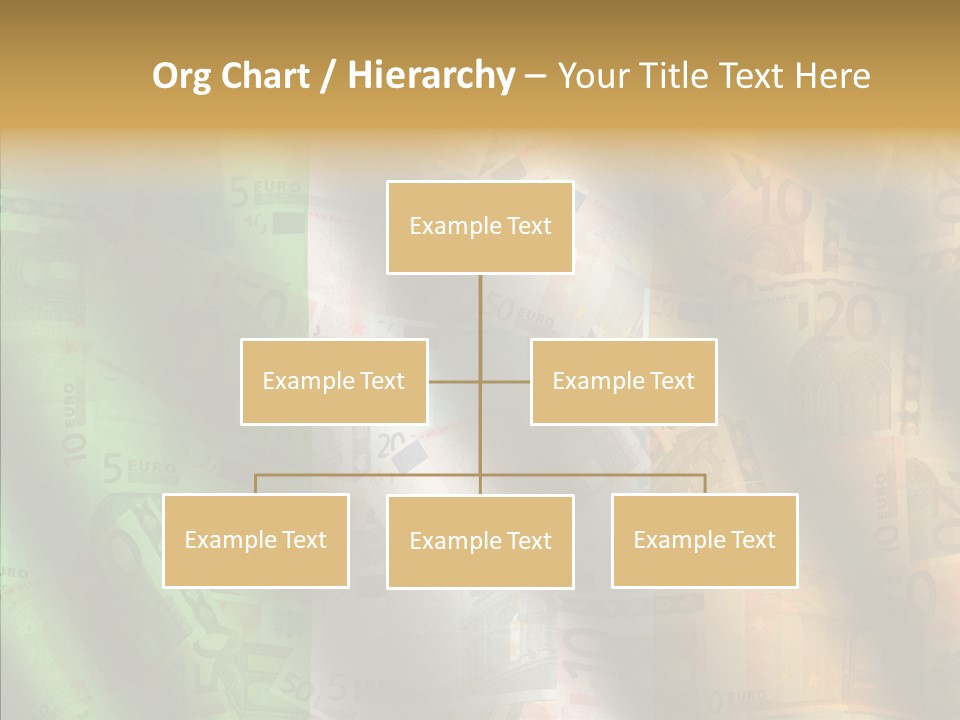 Org Chart / Hierarchy – Your Title Text Here

Example Text

Example Text

Example Text

Example Text

Example Text

Example Text